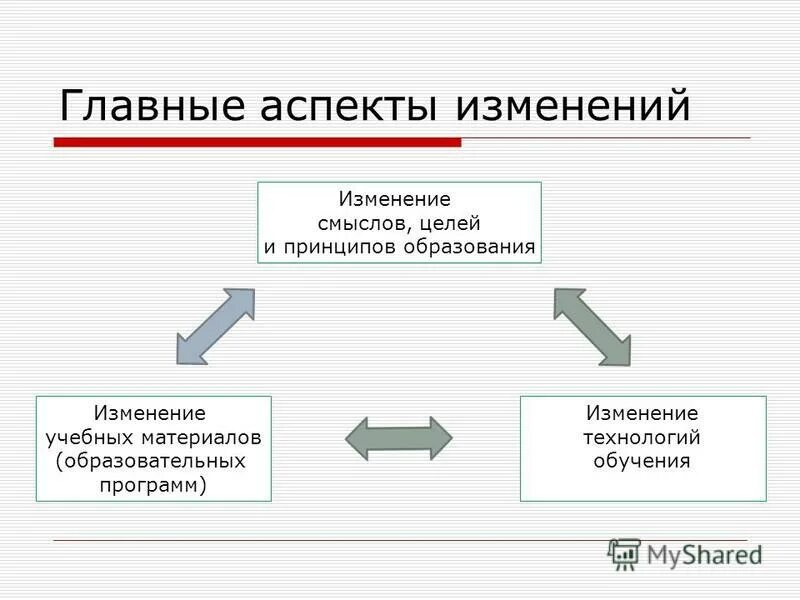 Главные аспекты изменений

Изменение смыслов, целей и принципов образования

Изменение учебных материалов (образовательных программ)

Изменение технологий обучения

MyShared